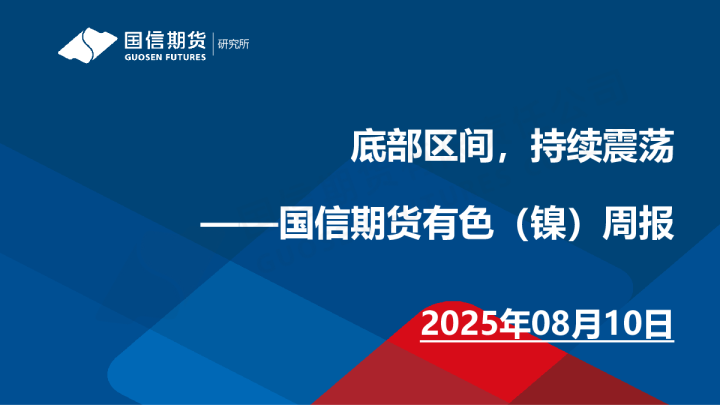 国信期货 GUOSEN FUTURES 研究所

底部区间，持续震荡

——国信期货有色（镍）周报

2025年08月10日